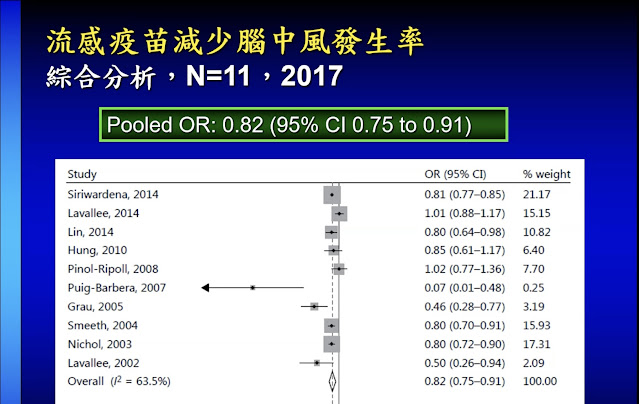 流感疫苗減少腦中風發生率
綜合分析，N=11，2017

Pooled OR: 0.82 (95% CI 0.75 to 0.91)

| Study | OR (95% CI) | % weight |
|---|---|---|
| Siriwardena, 2014 | 0.81 (0.77–0.85) | 21.17 |
| Lavallee, 2014 | 1.01 (0.88–1.17) | 15.15 |
| Lin, 2014 | 0.80 (0.64–0.98) | 10.82 |
| Hung, 2010 | 0.85 (0.61–1.17) | 6.40 |
| Pinol-Ripoll, 2008 | 1.02 (0.77–1.36) | 7.70 |
| Puig-Barbera, 2007 | 0.07 (0.01–0.48) | 0.25 |
| Grau, 2005 | 0.46 (0.28–0.77) | 3.19 |
| Smeeth, 2004 | 0.80 (0.70–0.91) | 15.93 |
| Nichol, 2003 | 0.80 (0.72–0.90) | 17.31 |
| Lavallee, 2002 | 0.50 (0.26–0.94) | 2.09 |
| Overall ($I^2$ = 63.5%) | 0.82 (0.75–0.91) | 100.00 |